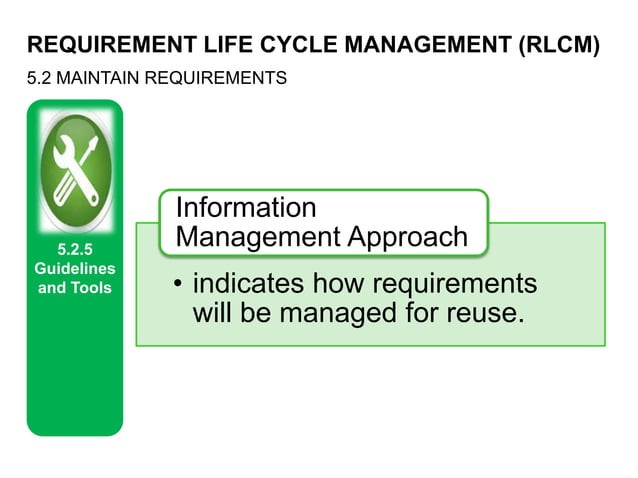 REQUIREMENT LIFE CYCLE MANAGEMENT (RLCM)

5.2 MAINTAIN REQUIREMENTS

5.2.5 Guidelines and Tools

Information Management Approach

• indicates how requirements will be managed for reuse.